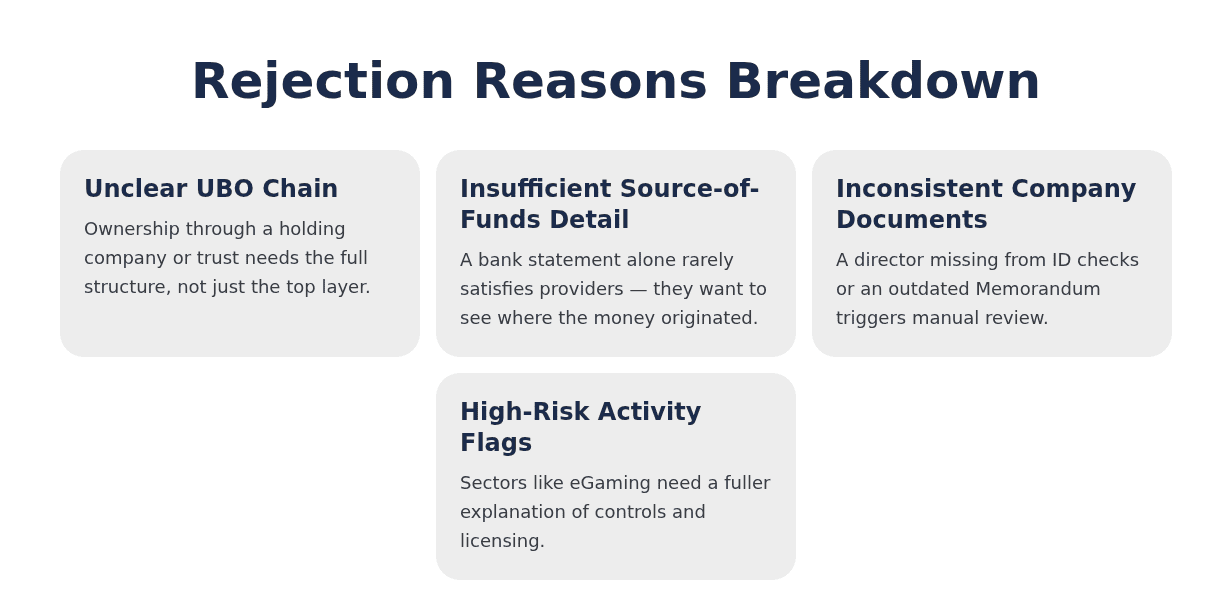 Rejection Reasons Breakdown

Unclear UBO Chain

Ownership through a holding company or trust needs the full structure, not just the top layer.

Insufficient Source-of-Funds Detail

A bank statement alone rarely satisfies providers — they want to see where the money originated.

Inconsistent Company Documents

A director missing from ID checks or an outdated Memorandum triggers manual review.

High-Risk Activity Flags

Sectors like eGaming need a fuller explanation of controls and licensing.